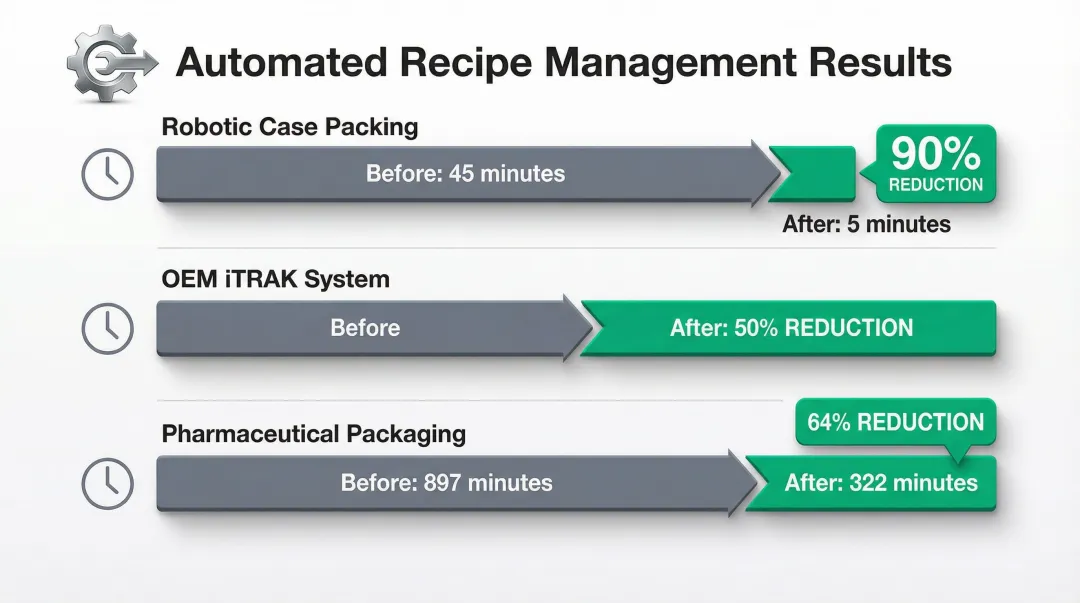 Automated Recipe Management Results

Robotic Case Packing

Before: 45 minutes

90% REDUCTION

After: 5 minutes

OEM iTRAK System

Before

After: 50% REDUCTION

Pharmaceutical Packaging

64% REDUCTION

Before: 897 minutes

After: 322 minutes